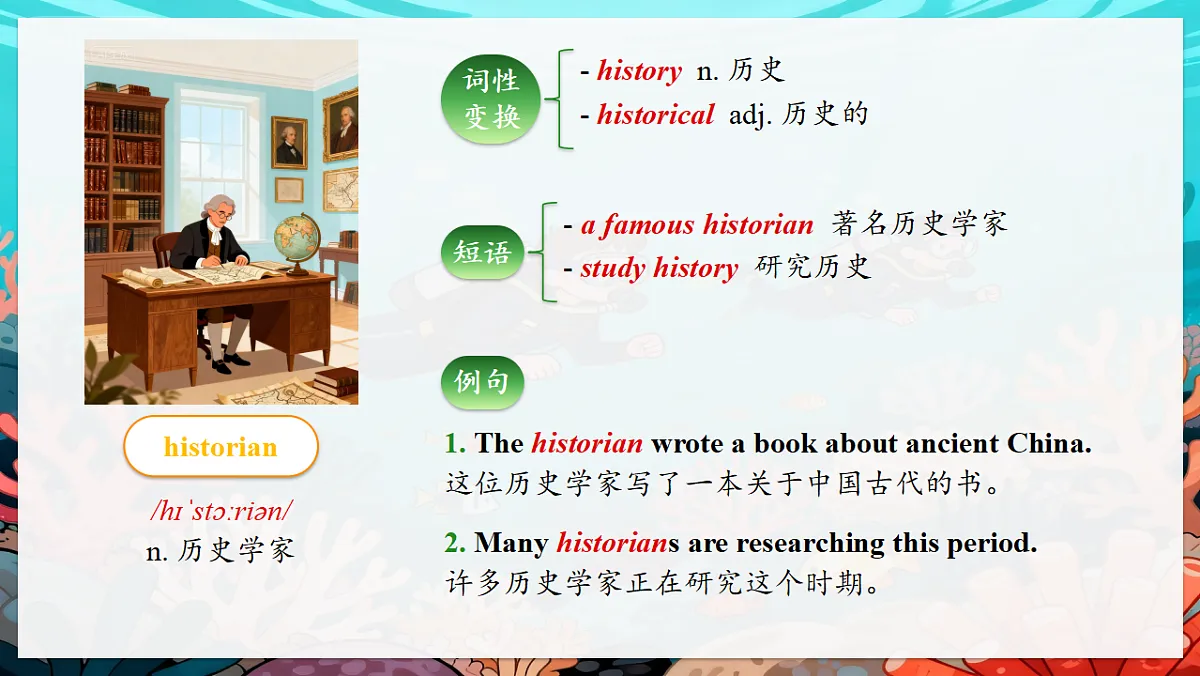 historian

/hɪˈstɔːriən/
n. 历史学家

词性变换
- history n. 历史
- historical adj. 历史的

短语
- a famous historian 著名历史学家
- study history 研究历史

例句
1. The historian wrote a book about ancient China.
这位历史学家写了一本关于中国古代的书。

2. Many historians are researching this period.
许多历史学家正在研究这个时期。